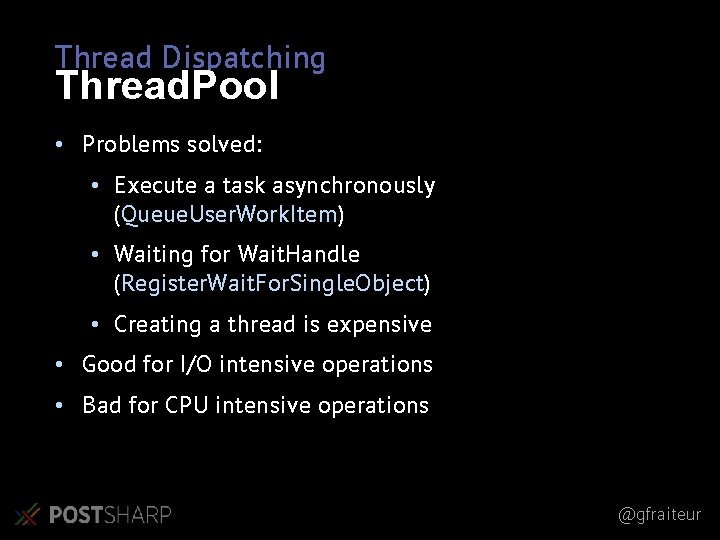 Thread Dispatching
ThreadPool

• Problems solved:
  • Execute a task asynchronously (QueueUserWorkItem)
  • Waiting for WaitHandle (RegisterWaitForSingleObject)
  • Creating a thread is expensive
• Good for I/O intensive operations
• Bad for CPU intensive operations

POSTSHARP

@gfraiteur